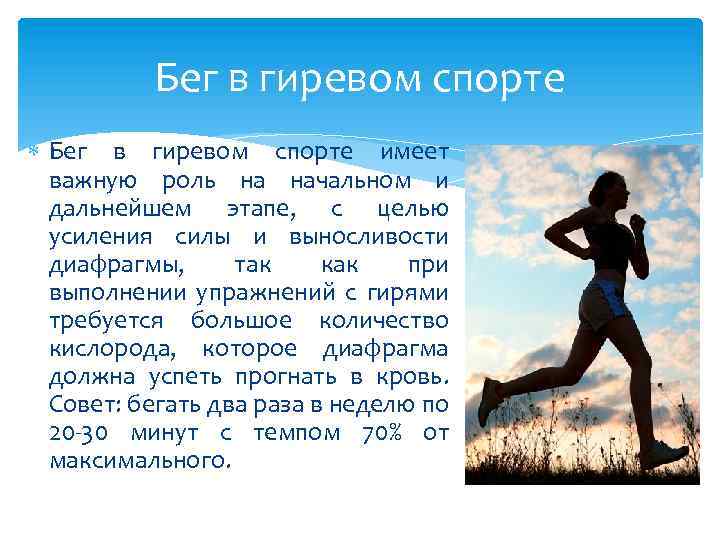 Бег в гиревом спорте

Бег в гиревом спорте имеет важную роль на начальном и дальнейшем этапе, с целью усиления силы и выносливости диафрагмы, так как при выполнении упражнений с гирями требуется большое количество кислорода, которое диафрагма должна успеть прогнать в кровь. Совет: бегать два раза в неделю по 20-30 минут с темпом 70% от максимального.